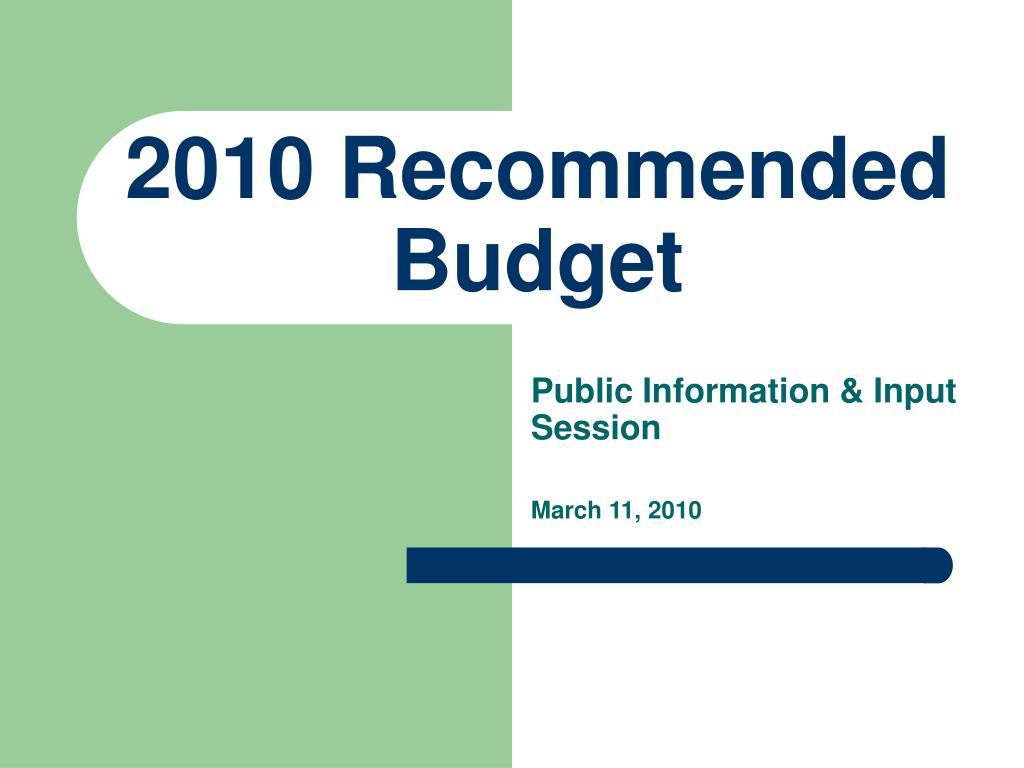 2010 Recommended Budget

Public Information & Input Session

March 11, 2010